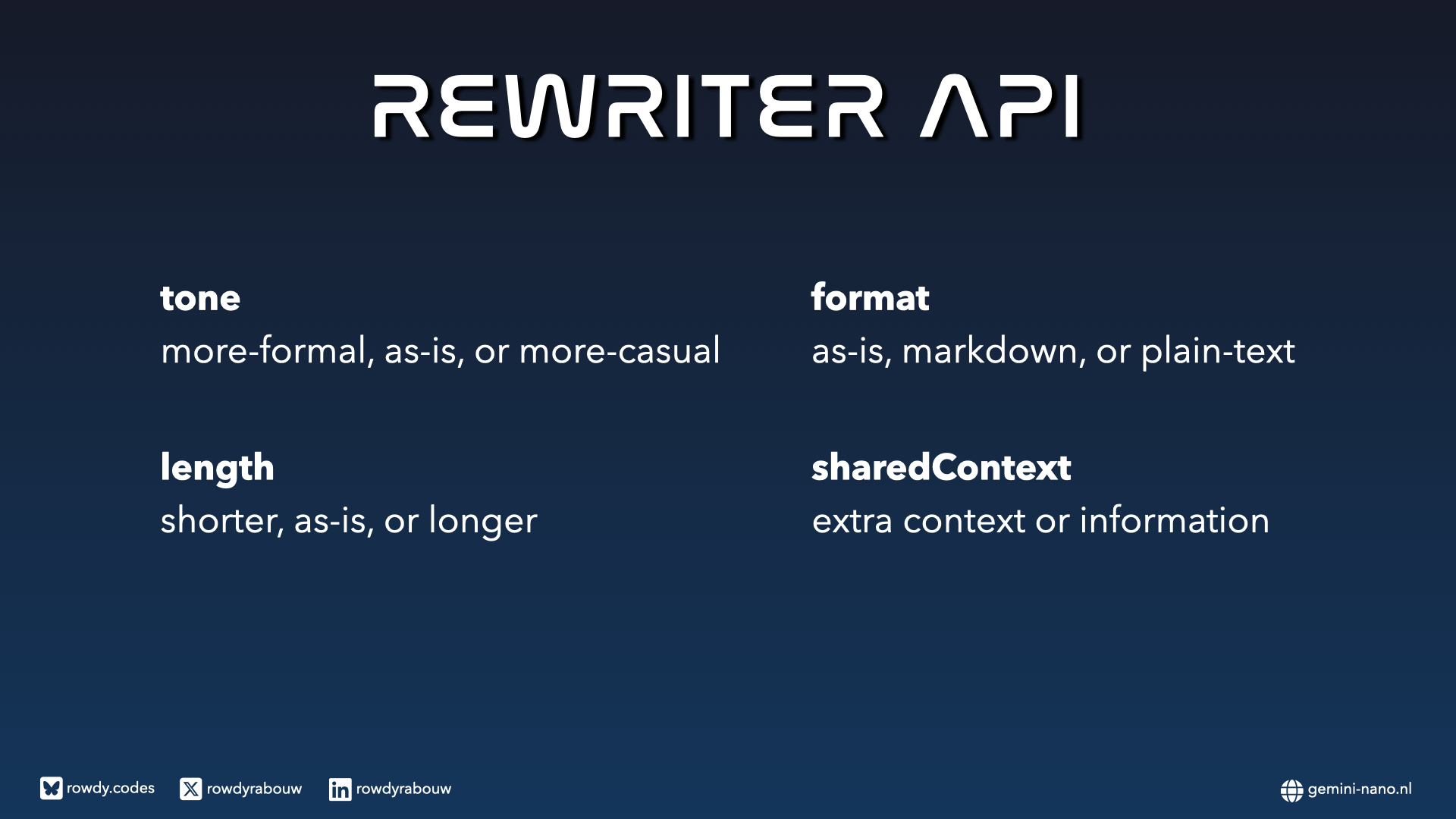 REWRITER API

tone
more-formal, as-is, or more-casual

length
shorter, as-is, or longer

format
as-is, markdown, or plain-text

sharedContext
extra context or information

rowdy.codes rowdyrabouw rowdyrabouw

gemini-nano.nl